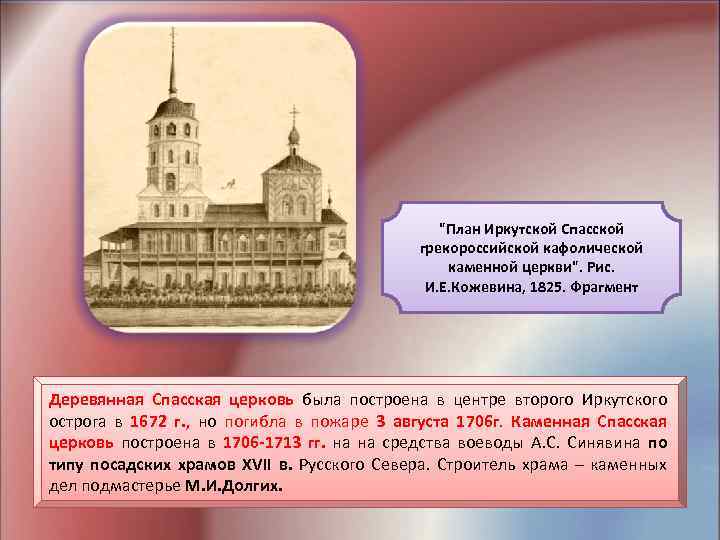 "План Иркутской Спасской грекороссийской кафолической каменной церкви". Рис. И.Е.Кожевина, 1825. Фрагмент

Деревянная Спасская церковь была построена в центре второго Иркутского острога в 1672 г., но погибла в пожаре 3 августа 1706г. Каменная Спасская церковь построена в 1706-1713 гг. на на средства воеводы А.С. Синявина по типу посадских храмов XVII в. Русского Севера. Строитель храма – каменных дел подмастерье М.И.Долгих.